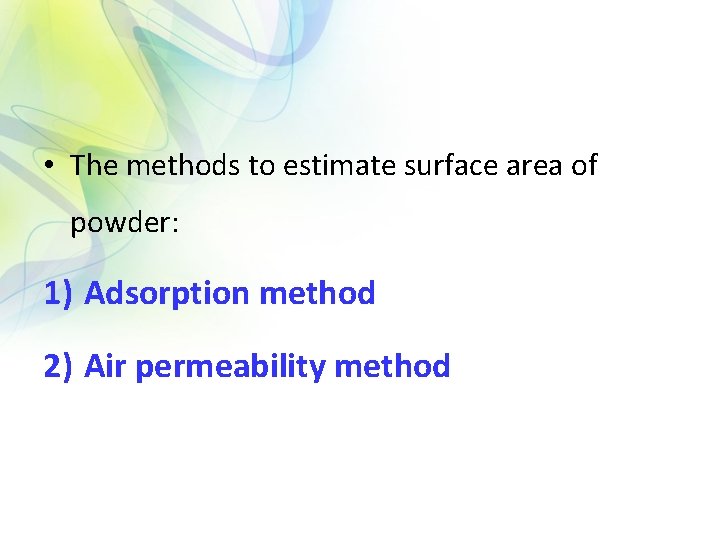 • The methods to estimate surface area of powder:

1) Adsorption method

2) Air permeability method